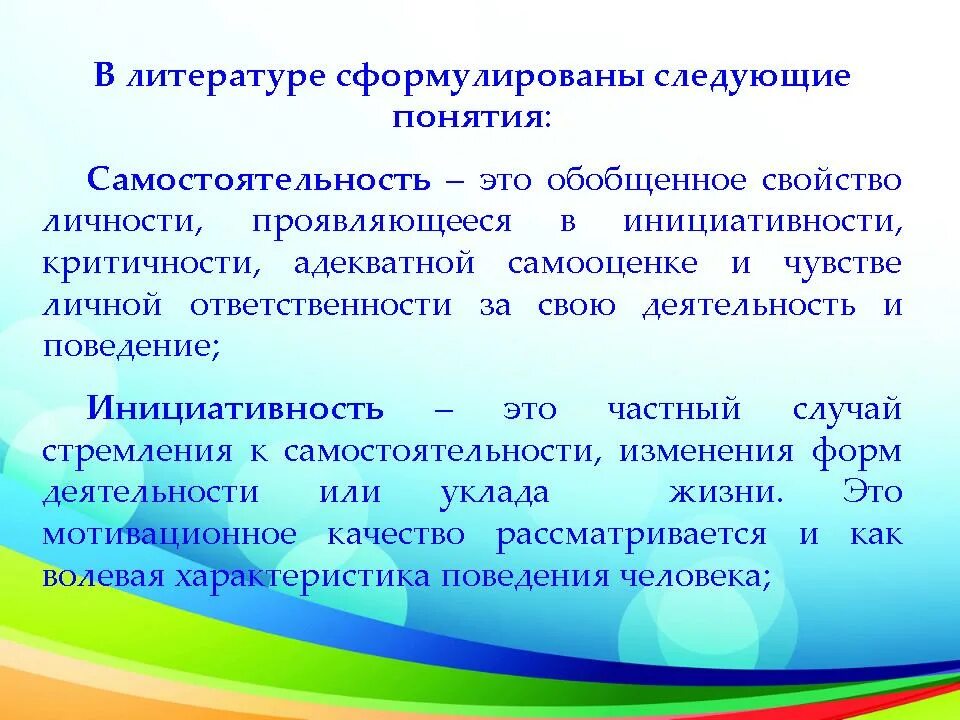 В литературе сформулированы следующие понятия:

Самостоятельность – это обобщенное свойство личности, проявляющееся в инициативности, критичности, адекватной самооценке и чувстве личной ответственности за свою деятельность и поведение;

Инициативность – это частный случай стремления к самостоятельности, изменения форм деятельности или уклада жизни. Это мотивационное качество рассматривается и как волевая характеристика поведения человека;